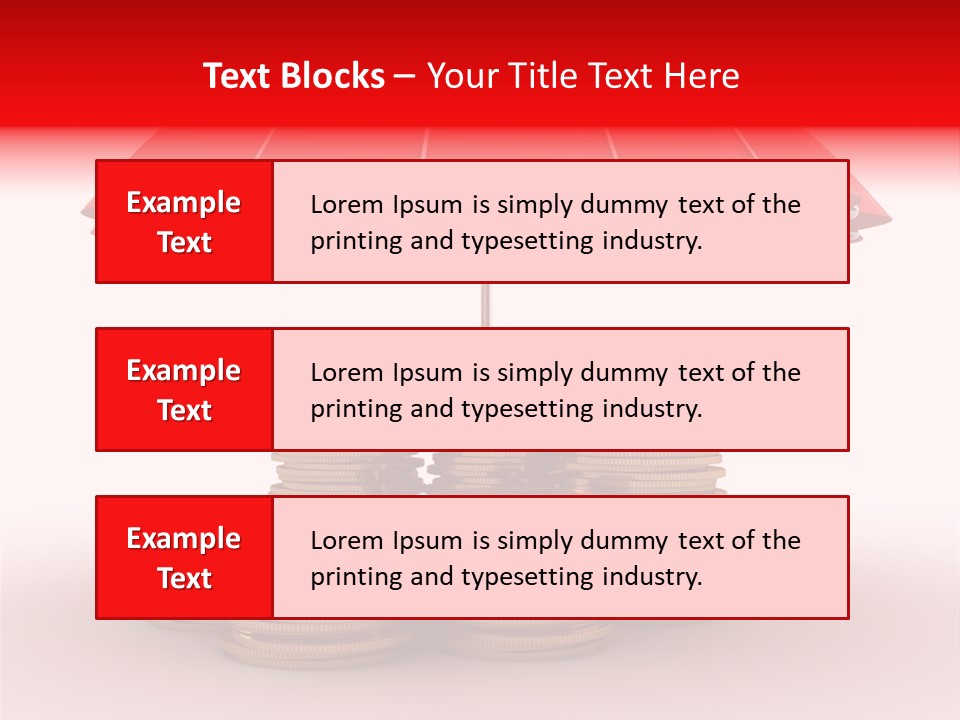 Text Blocks – Your Title Text Here

Example Text

Lorem Ipsum is simply dummy text of the printing and typesetting industry.

Example Text

Lorem Ipsum is simply dummy text of the printing and typesetting industry.

Example Text

Lorem Ipsum is simply dummy text of the printing and typesetting industry.